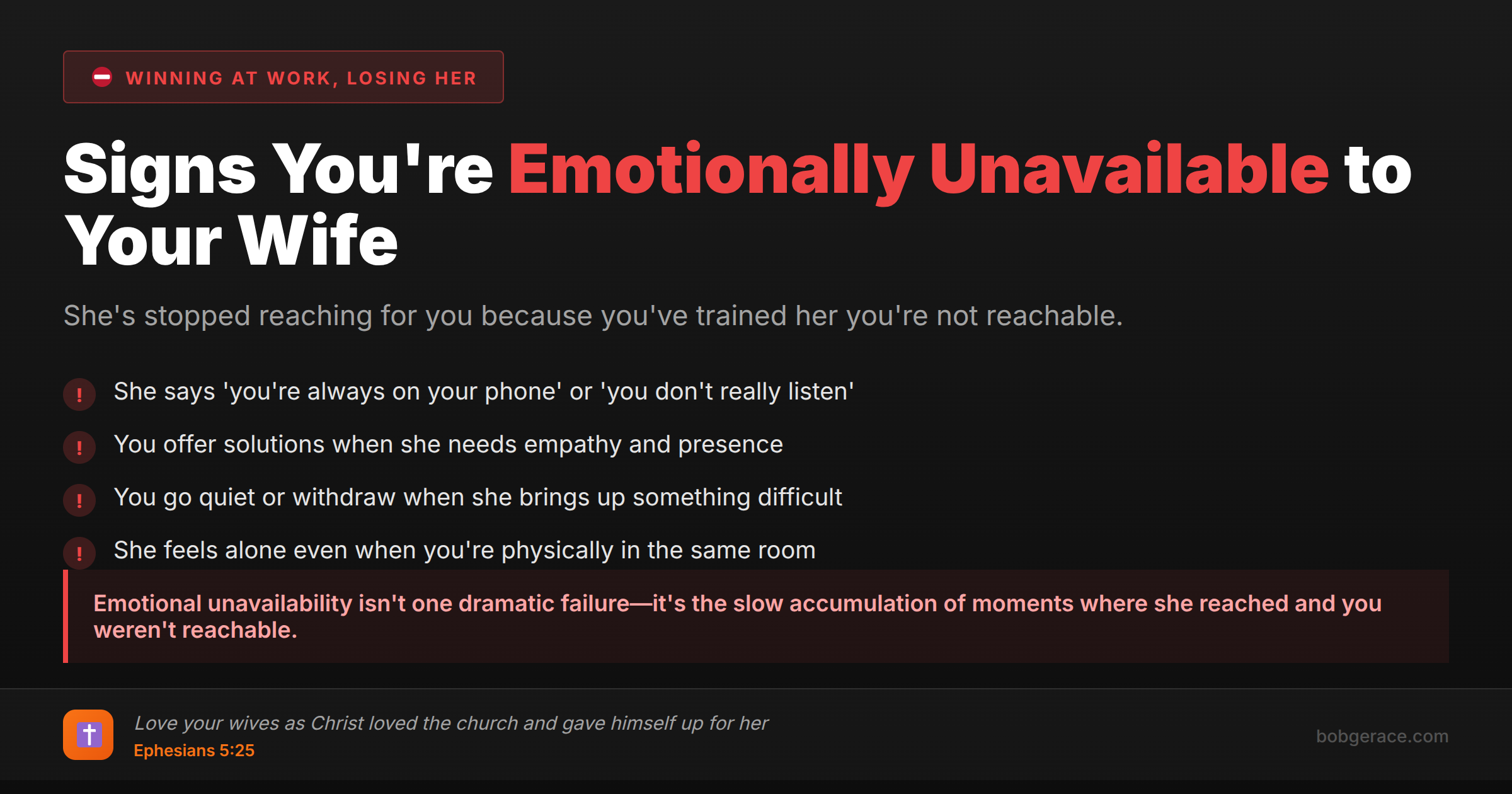 WINNING AT WORK, LOSING HER

Signs You're Emotionally Unavailable to Your Wife

She's stopped reaching for you because you've trained her you're not reachable.

! She says 'you're always on your phone' or 'you don't really listen'

! You offer solutions when she needs empathy and presence

! You go quiet or withdraw when she brings up something difficult

! She feels alone even when you're physically in the same room

Emotional unavailability isn't one dramatic failure—it's the slow accumulation of moments where she reached and you weren't reachable.

Love your wives as Christ loved the church and gave himself up for her
Ephesians 5:25

bobgerace.com